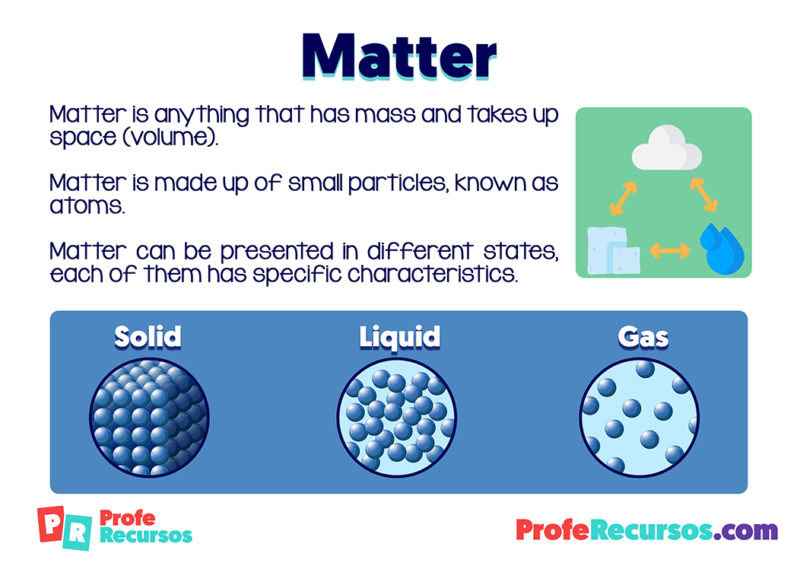 Matter

Matter is anything that has mass and takes up space (volume).

Matter is made up of small particles, known as atoms.

Matter can be presented in different states, each of them has specific characteristics.

Solid

Liquid

Gas

PR Profe Recursos

ProfeRecursos.com